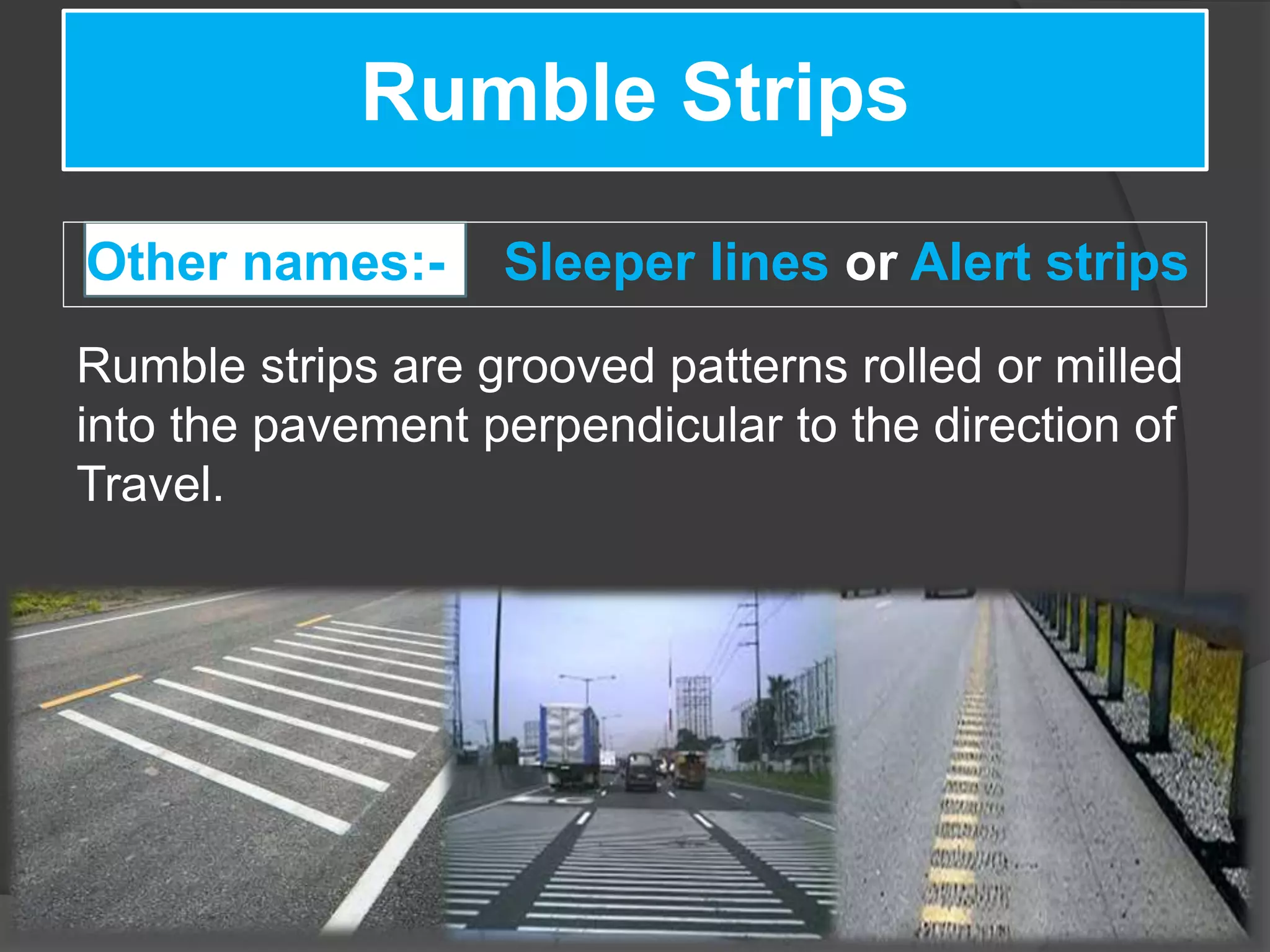 Rumble Strips

Other names:- Sleeper lines or Alert strips

Rumble strips are grooved patterns rolled or milled into the pavement perpendicular to the direction of Travel.